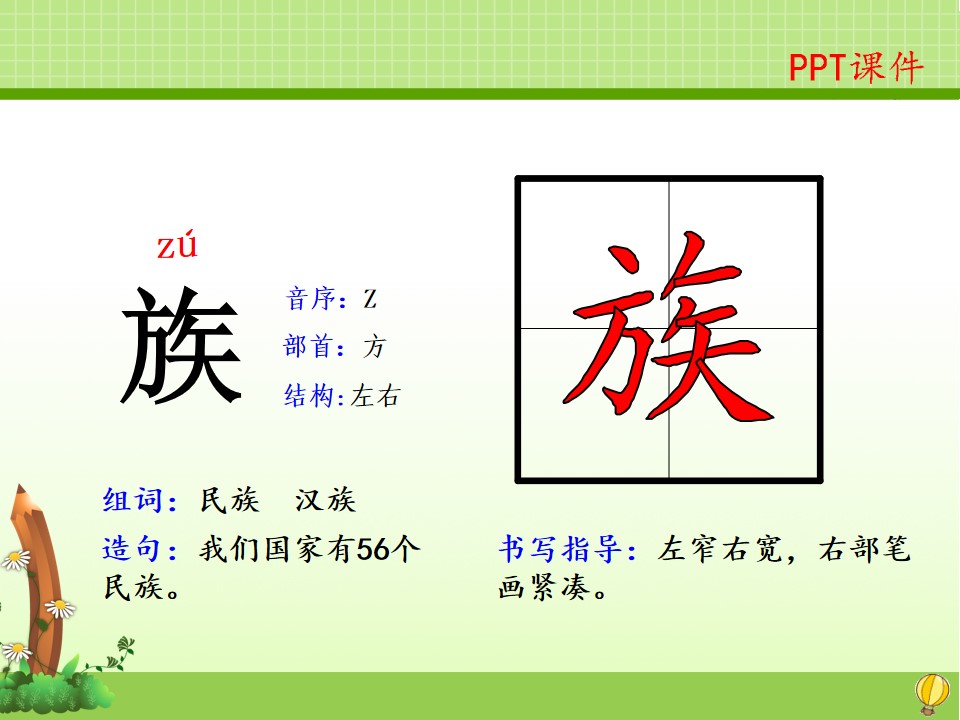 PPT课件

zú
族

音序：Z
部首：方
结构:左右

族

组词：民族　汉族

造句：我们国家有56个民族。

书写指导：左窄右宽，右部笔画紧凑。